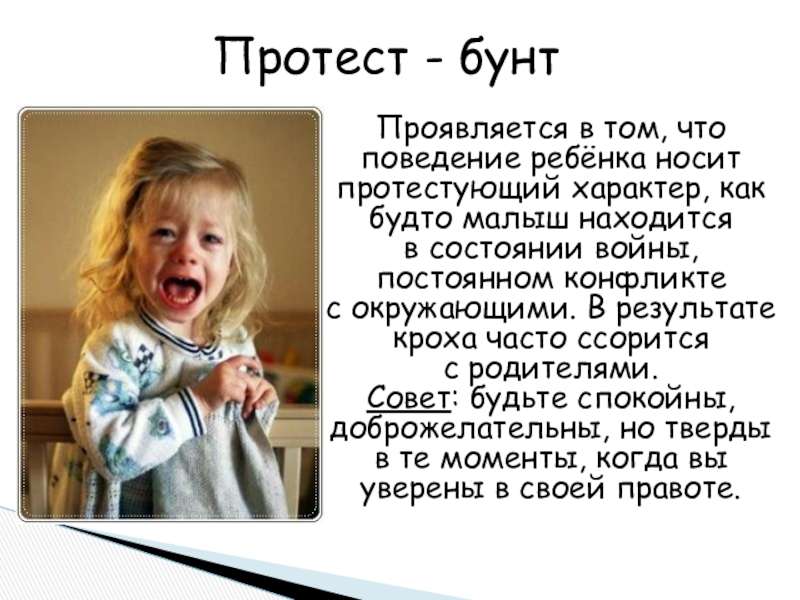 Протест - бунт

Проявляется в том, что поведение ребёнка носит протестующий характер, как будто малыш находится в состоянии войны, постоянном конфликте с окружающими. В результате кроха часто ссорится с родителями.
Совет: будьте спокойны, доброжелательны, но тверды в те моменты, когда вы уверены в своей правоте.